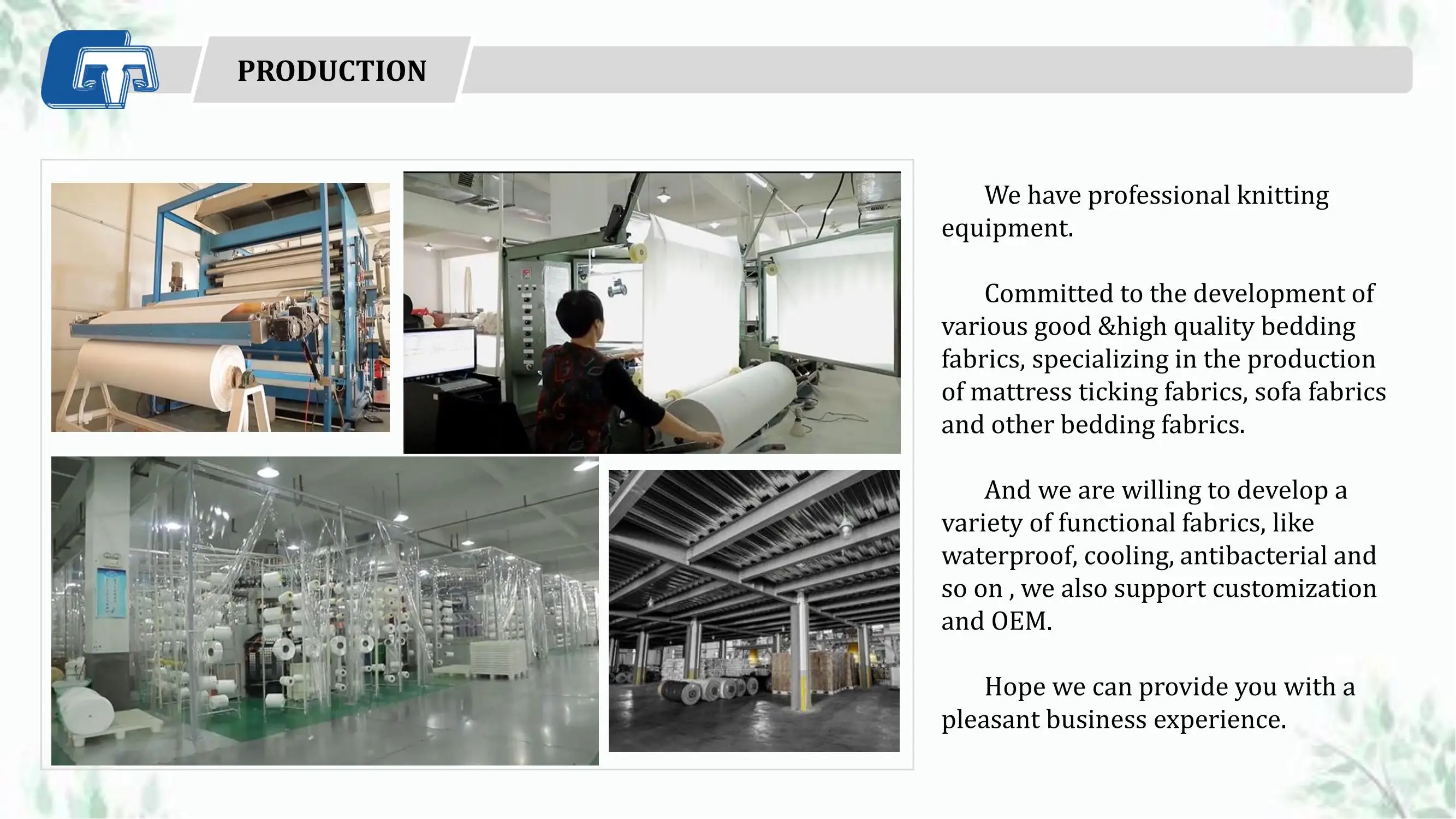 PRODUCTION

We have professional knitting equipment.

Committed to the development of various good &high quality bedding fabrics, specializing in the production of mattress ticking fabrics, sofa fabrics and other bedding fabrics.

And we are willing to develop a variety of functional fabrics, like waterproof, cooling, antibacterial and so on , we also support customization and OEM.

Hope we can provide you with a pleasant business experience.